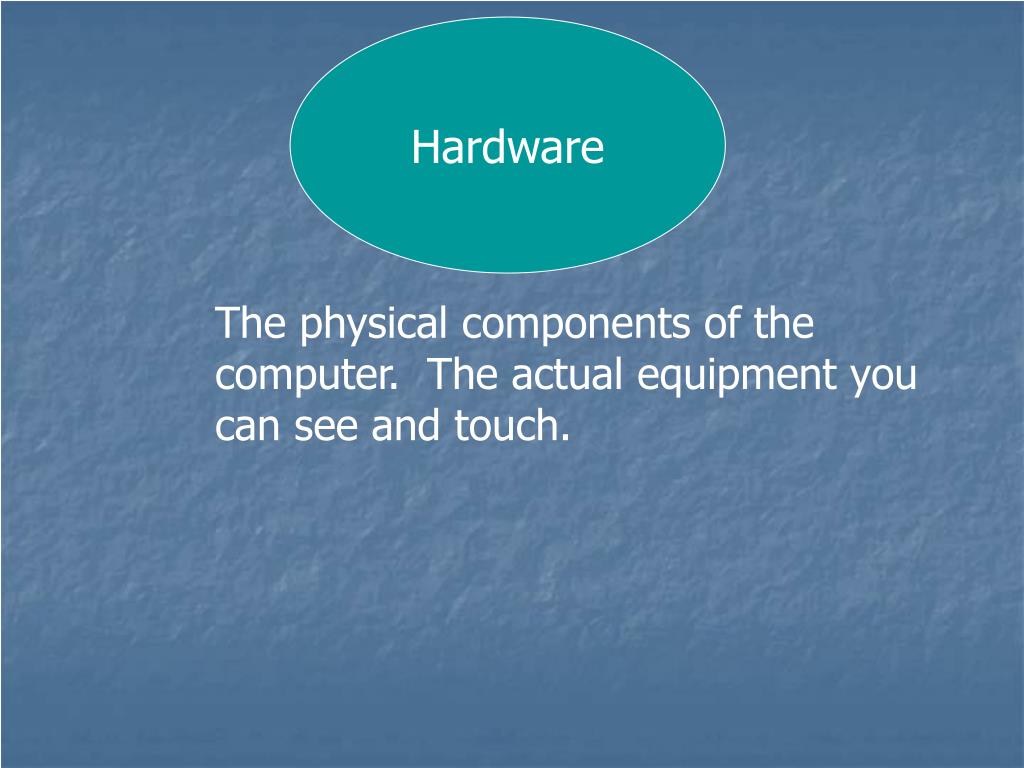 Hardware

The physical components of the computer.  The actual equipment you can see and touch.